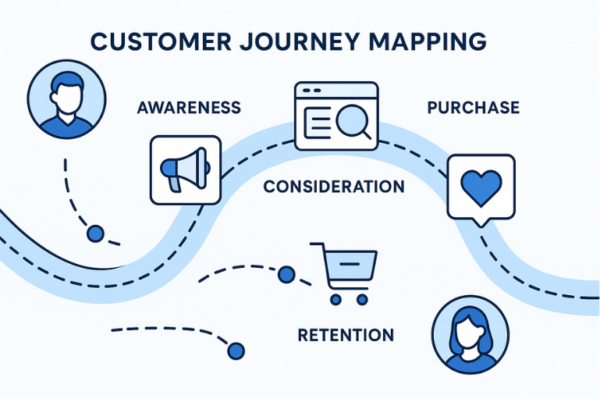 CUSTOMER JOURNEY MAPPING

AWARENESS

PURCHASE

CONSIDERATION

RETENTION